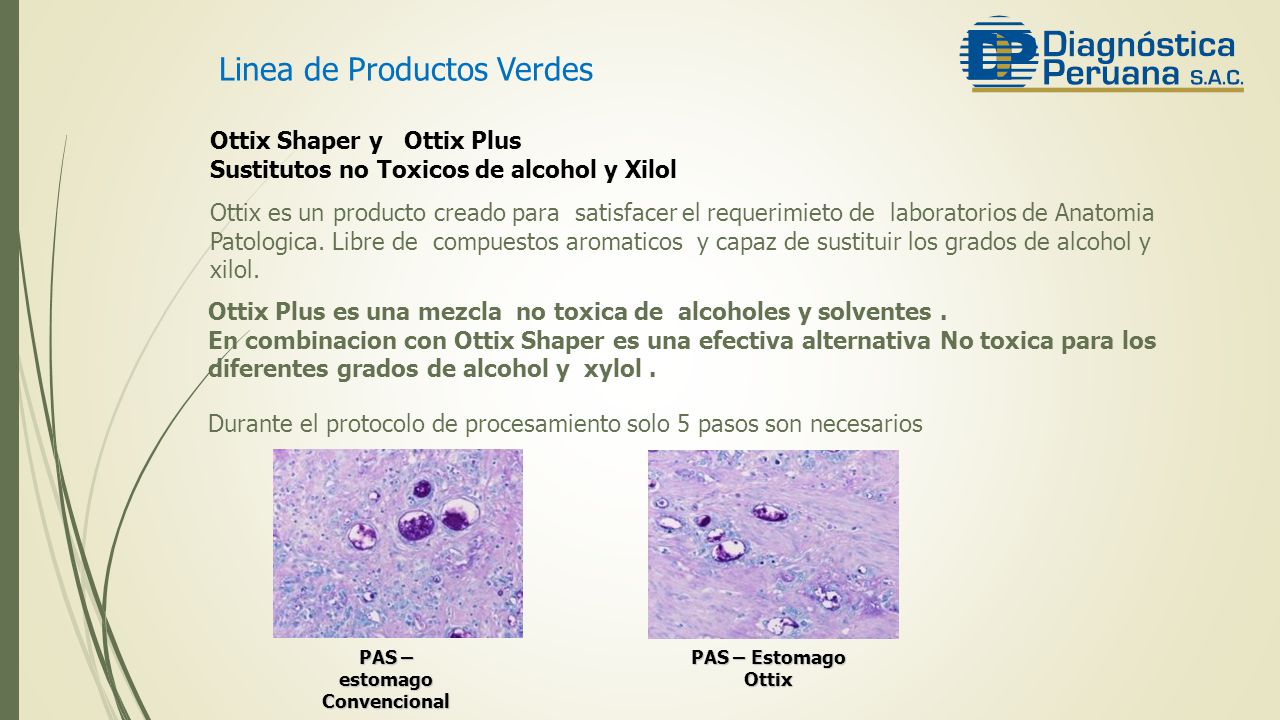 Linea de Productos Verdes

Diagnóstica Peruana S.A.C.

Ottix Shaper y Ottix Plus
Sustitutos no Toxicos de alcohol y Xilol

Ottix es un producto creado para satisfacer el requerimieto de laboratorios de Anatomia Patologica. Libre de compuestos aromaticos y capaz de sustituir los grados de alcohol y xilol.

Ottix Plus es una mezcla no toxica de alcoholes y solventes .
En combinacion con Ottix Shaper es una efectiva alternativa No toxica para los diferentes grados de alcohol y xylol .

Durante el protocolo de procesamiento solo 5 pasos son necesarios

PAS – estomago Convencional

PAS – Estomago Ottix